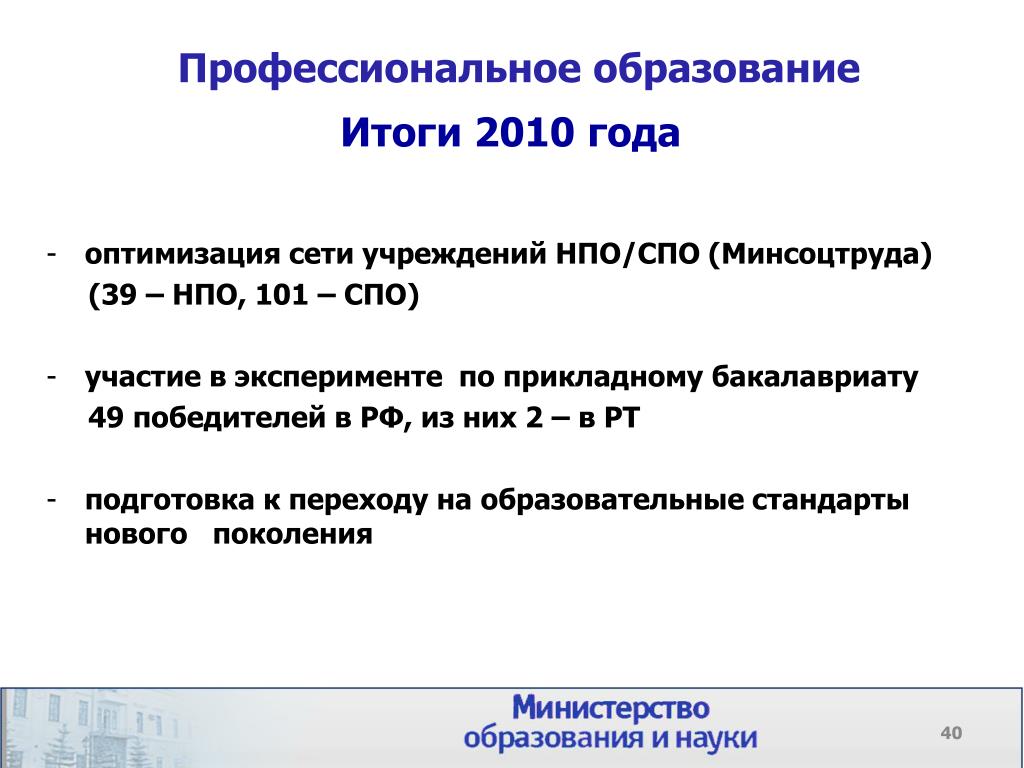 Профессиональное образование
Итоги 2010 года

- оптимизация сети учреждений НПО/СПО (Минсоцтруда) (39 – НПО, 101 – СПО)

- участие в эксперименте по прикладному бакалавриату 49 победителей в РФ, из них 2 – в РТ

- подготовка к переходу на образовательные стандарты нового поколения

Министерство образования и науки

40